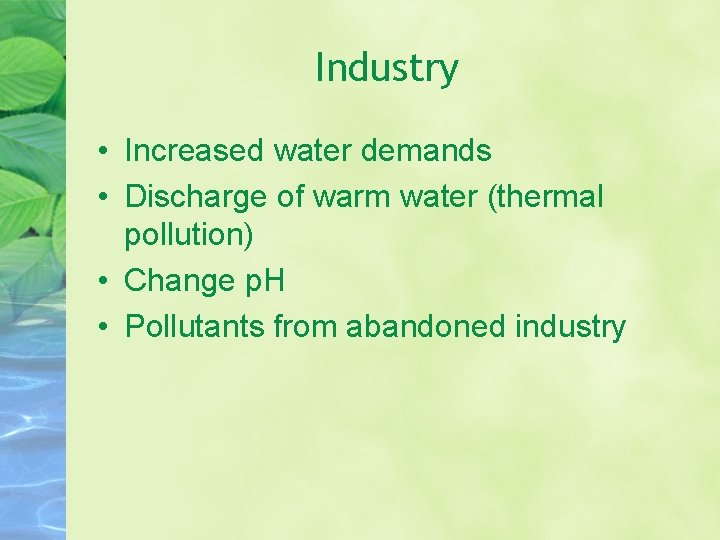 Industry

• Increased water demands
• Discharge of warm water (thermal pollution)
• Change pH
• Pollutants from abandoned industry